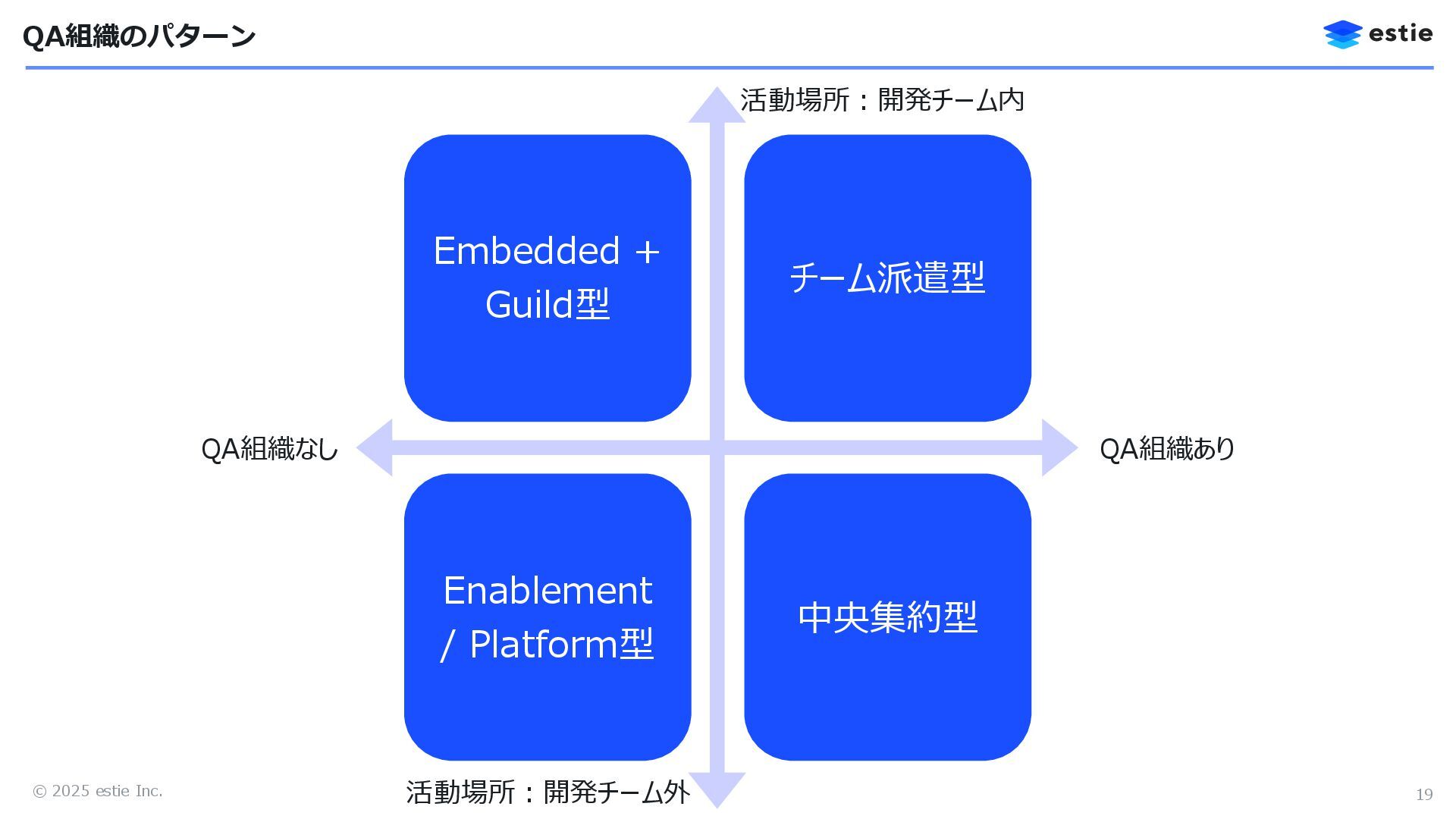 QA組織のパターン

estie

活動場所：開発チーム内

Embedded + Guild型

チーム派遣型

QA組織なし

QA組織あり

Enablement / Platform型

中央集約型

活動場所：開発チーム外

© 2025 estie Inc.

19